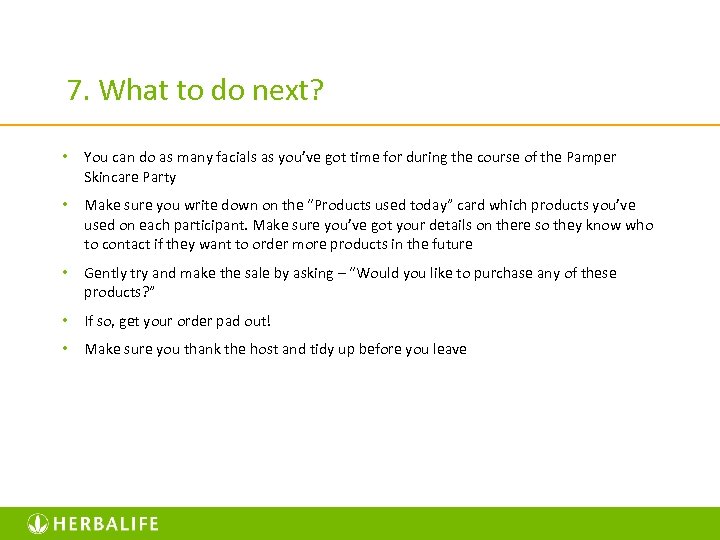 7. What to do next?

• You can do as many facials as you've got time for during the course of the Pamper Skincare Party

• Make sure you write down on the "Products used today" card which products you've used on each participant. Make sure you've got your details on there so they know who to contact if they want to order more products in the future

• Gently try and make the sale by asking – "Would you like to purchase any of these products?"

• If so, get your order pad out!

• Make sure you thank the host and tidy up before you leave

HERBALIFE